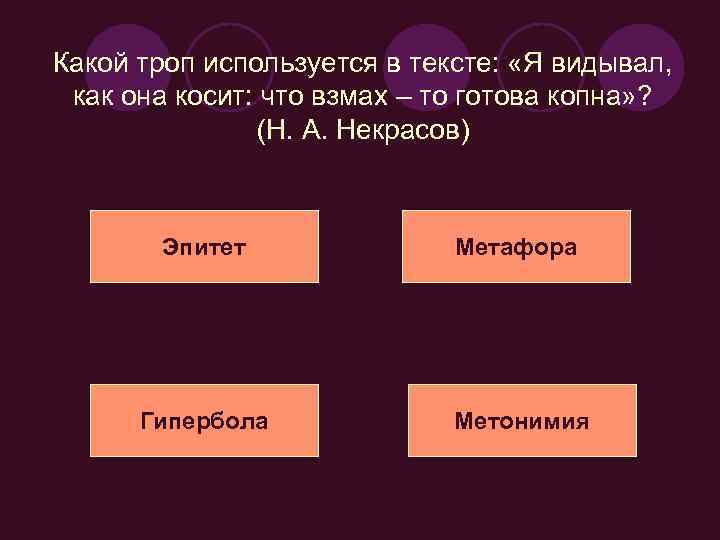 Какой троп используется в тексте: «Я видывал, как она косит: что взмах – то готова копна»? (Н. А. Некрасов)

Эпитет

Метафора

Гипербола

Метонимия